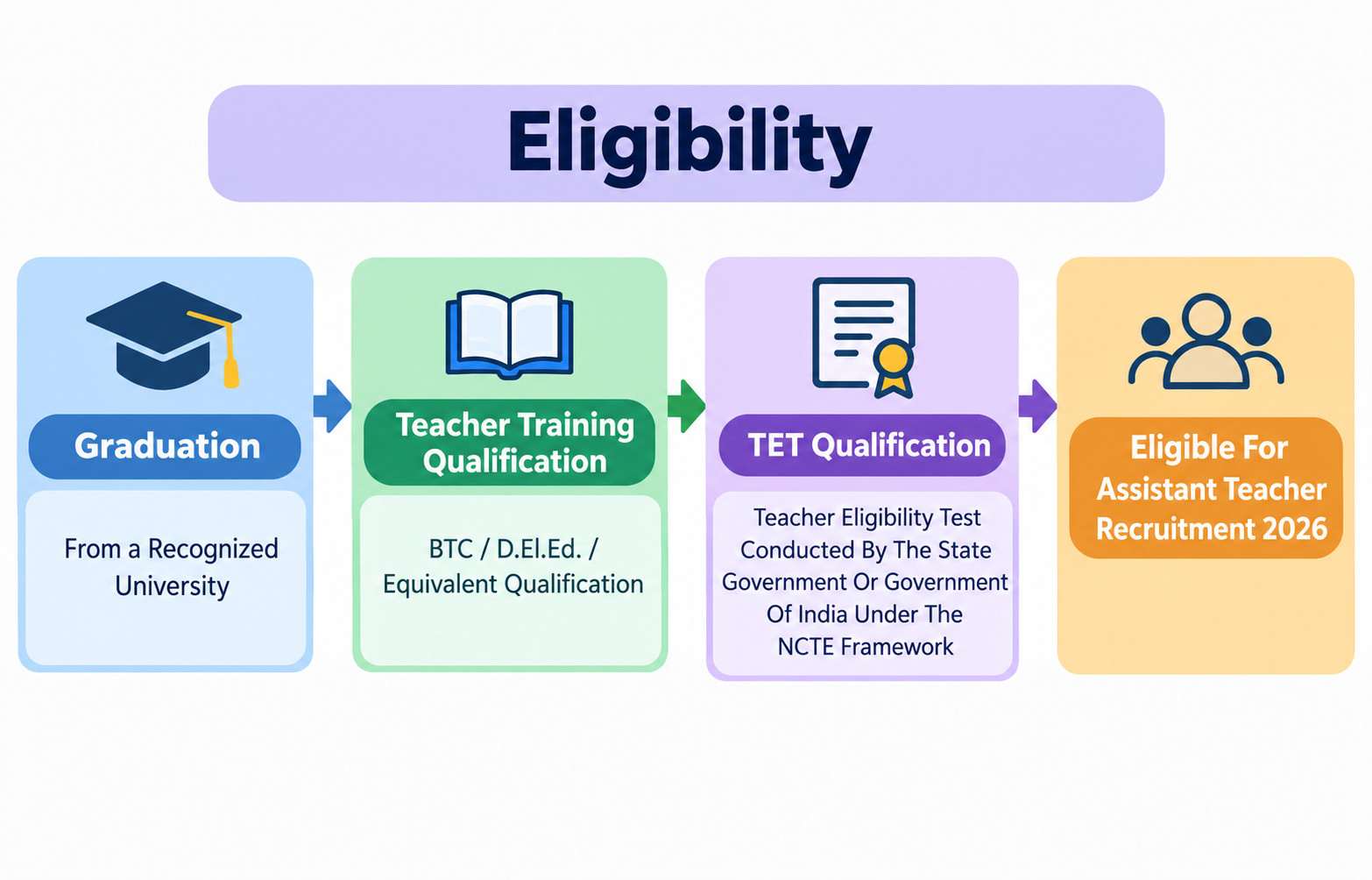 Eligibility

Graduation

From a Recognized University

Teacher Training Qualification

BTC / D.El.Ed. / Equivalent Qualification

TET Qualification

Teacher Eligibility Test Conducted By The State Government Or Government Of India Under The NCTE Framework

Eligible For Assistant Teacher Recruitment 2026